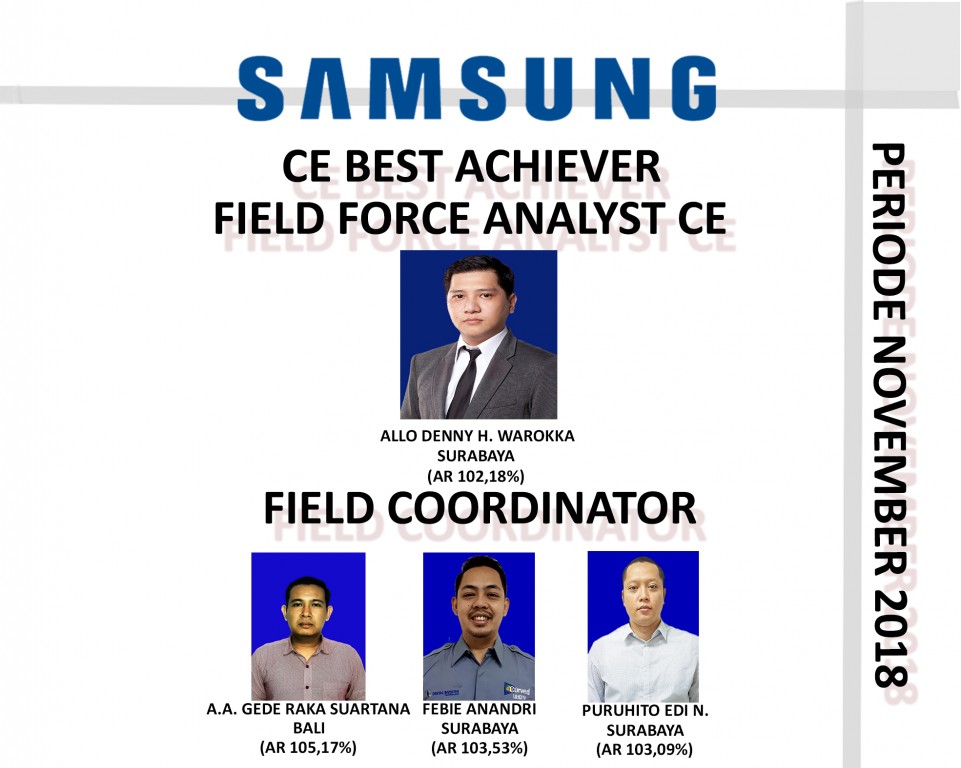 SAMSUNG

CE BEST ACHIEVER
FIELD FORCE ANALYST CE

ALLO DENNY H. WAROKKA
SURABAYA
(AR 102,18%)

FIELD COORDINATOR

A.A. GEDE RAKA SUARTANA
BALI
(AR 105,17%)

FEBIE ANANDRI
SURABAYA
(AR 103,53%)

PURUHITO EDI N.
SURABAYA
(AR 103,09%)

PERIODE NOVEMBER 2018